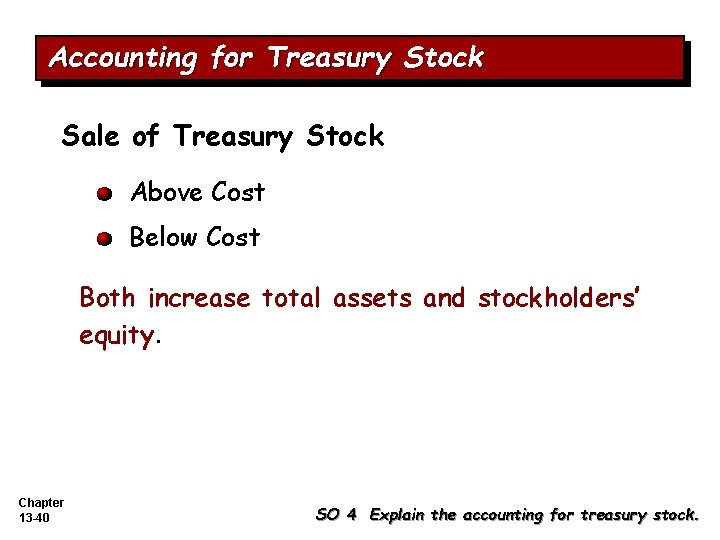 Accounting for Treasury Stock

Sale of Treasury Stock

Above Cost

Below Cost

Both increase total assets and stockholders' equity.

Chapter 13-40

SO 4 Explain the accounting for treasury stock.